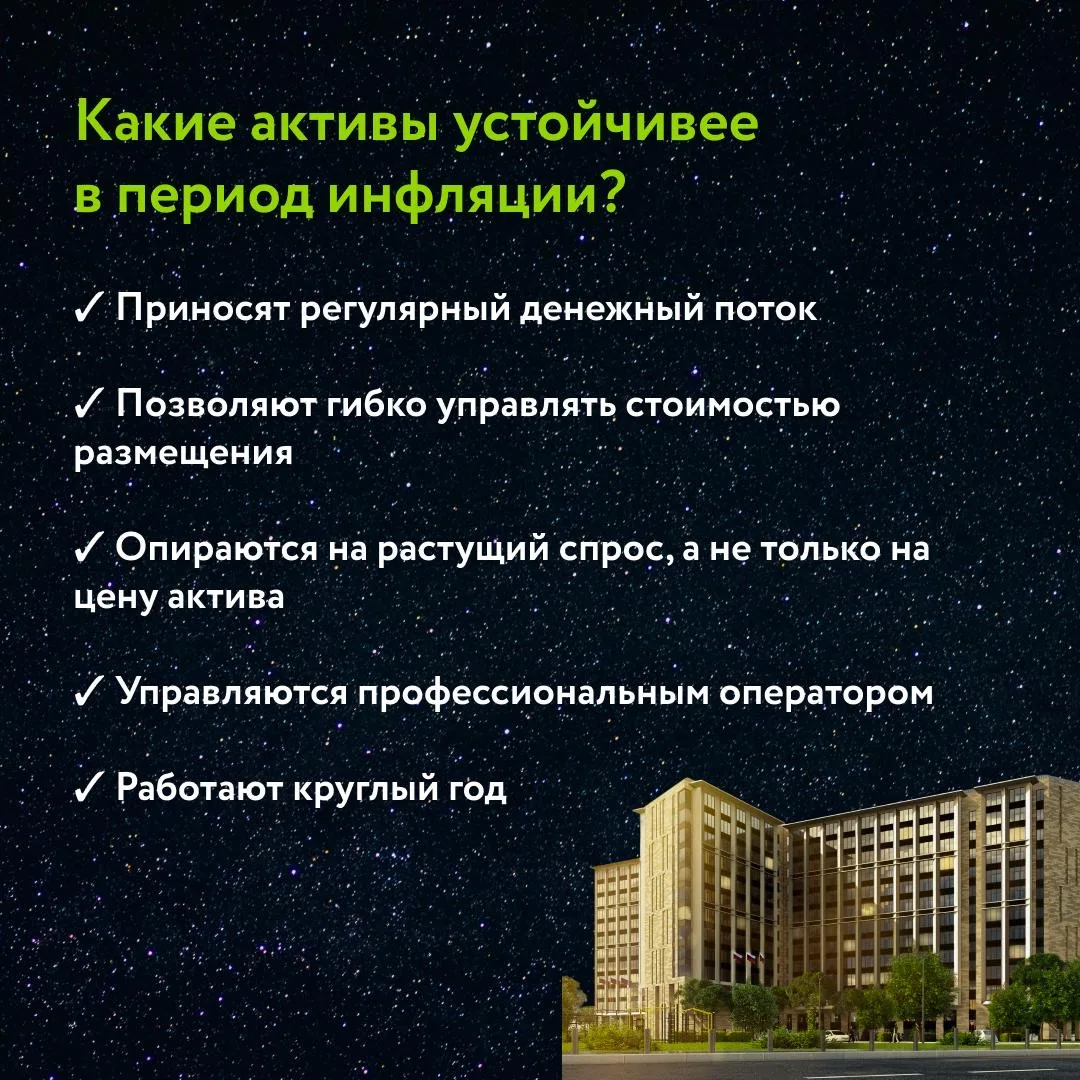 Какие активы устойчивее в период инфляции?

✓ Приносят регулярный денежный поток

✓ Позволяют гибко управлять стоимостью размещения

✓ Опираются на растущий спрос, а не только на цену актива

✓ Управляются профессиональным оператором

✓ Работают круглый год